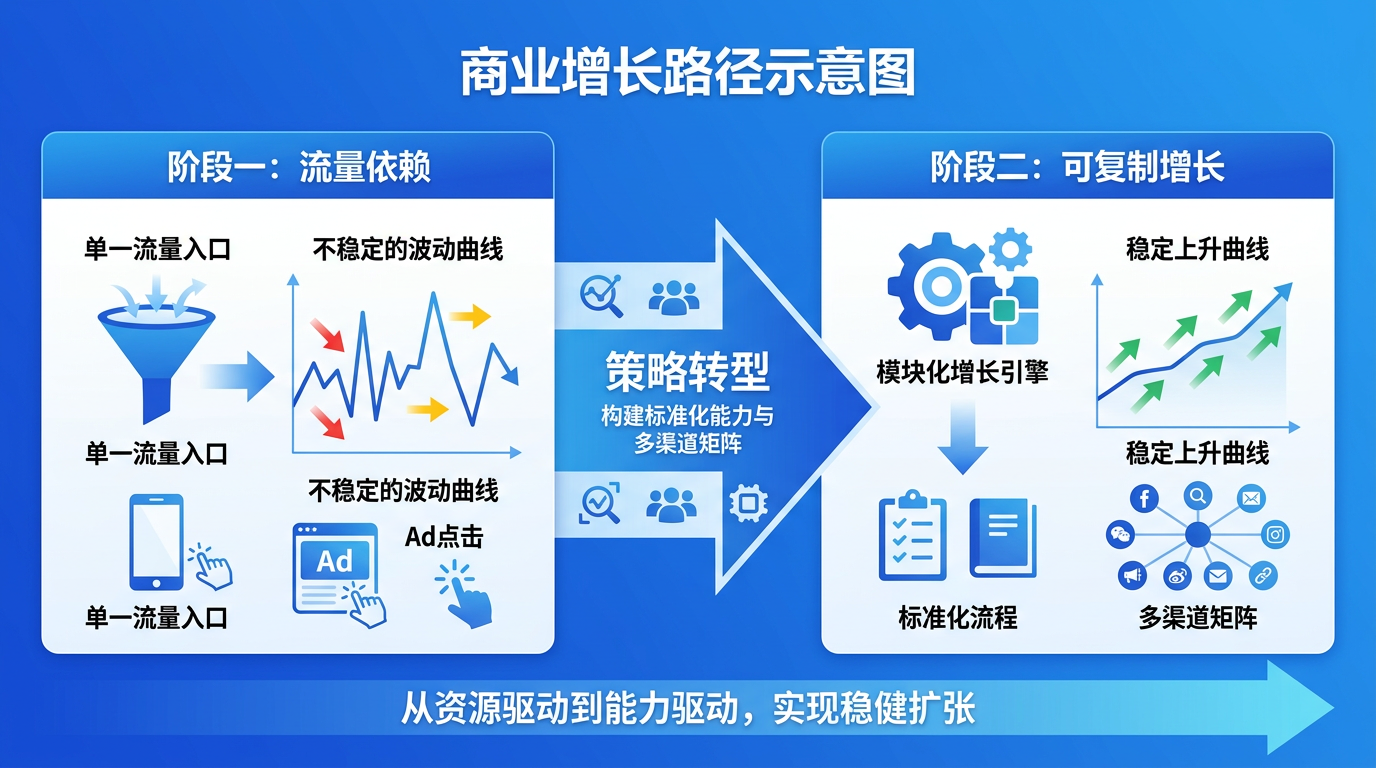 商业增长路径示意图

阶段一：流量依赖

单一流量入口

不稳定的波动曲线

单一流量入口

不稳定的波动曲线

Ad

Ad点击

单一流量入口

策略转型

构建标准化能力与多渠道矩阵

阶段二：可复制增长

模块化增长引擎

稳定上升曲线

稳定上升曲线

标准化流程

多渠道矩阵

从资源驱动到能力驱动，实现稳健扩张